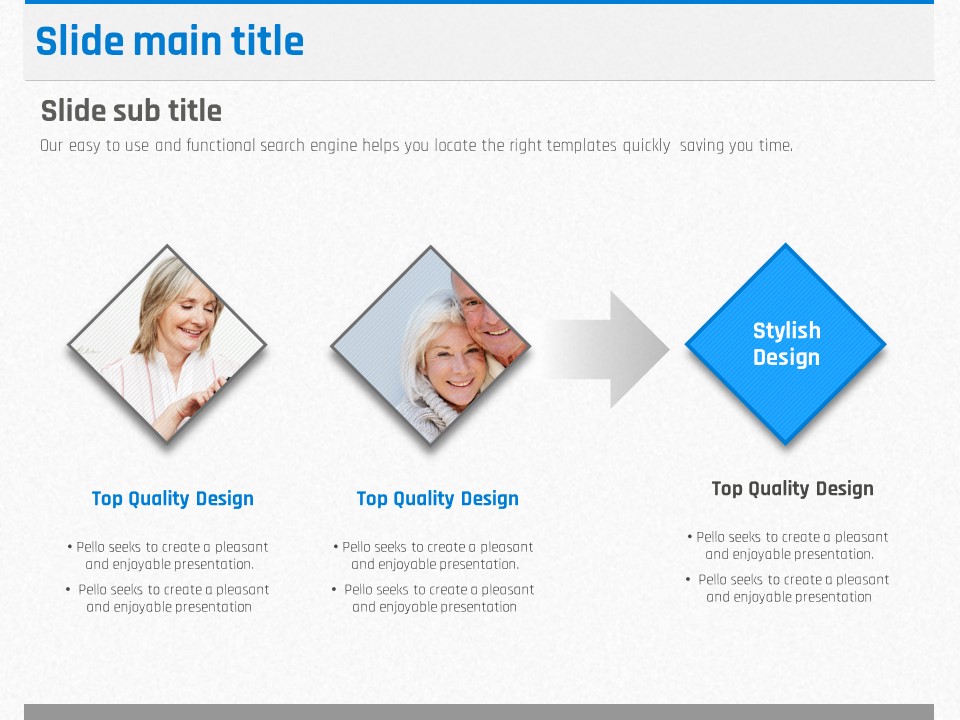 Slide main title

Slide sub title

Our easy to use and functional search engine helps you locate the right templates quickly saving you time.

Stylish Design

Top Quality Design

• Pello seeks to create a pleasant and enjoyable presentation.

• Pello seeks to create a pleasant and enjoyable presentation

Top Quality Design

• Pello seeks to create a pleasant and enjoyable presentation.

• Pello seeks to create a pleasant and enjoyable presentation

Top Quality Design

• Pello seeks to create a pleasant and enjoyable presentation.

• Pello seeks to create a pleasant and enjoyable presentation